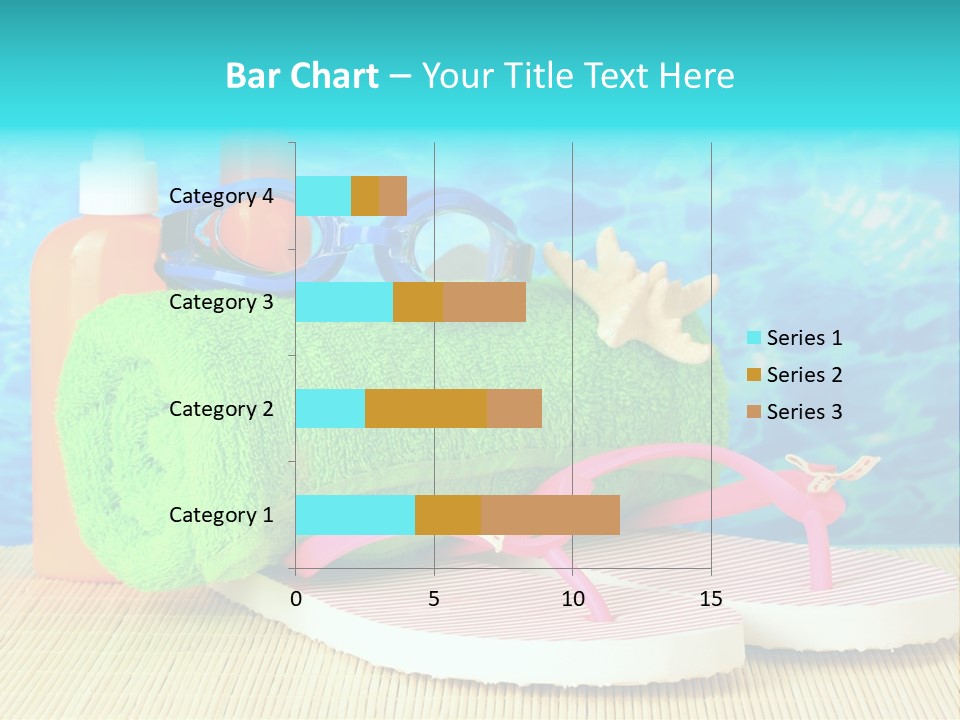 Bar Chart – Your Title Text Here

Category 4
Category 3
Category 2
Category 1

0
5
10
15

Series 1
Series 2
Series 3